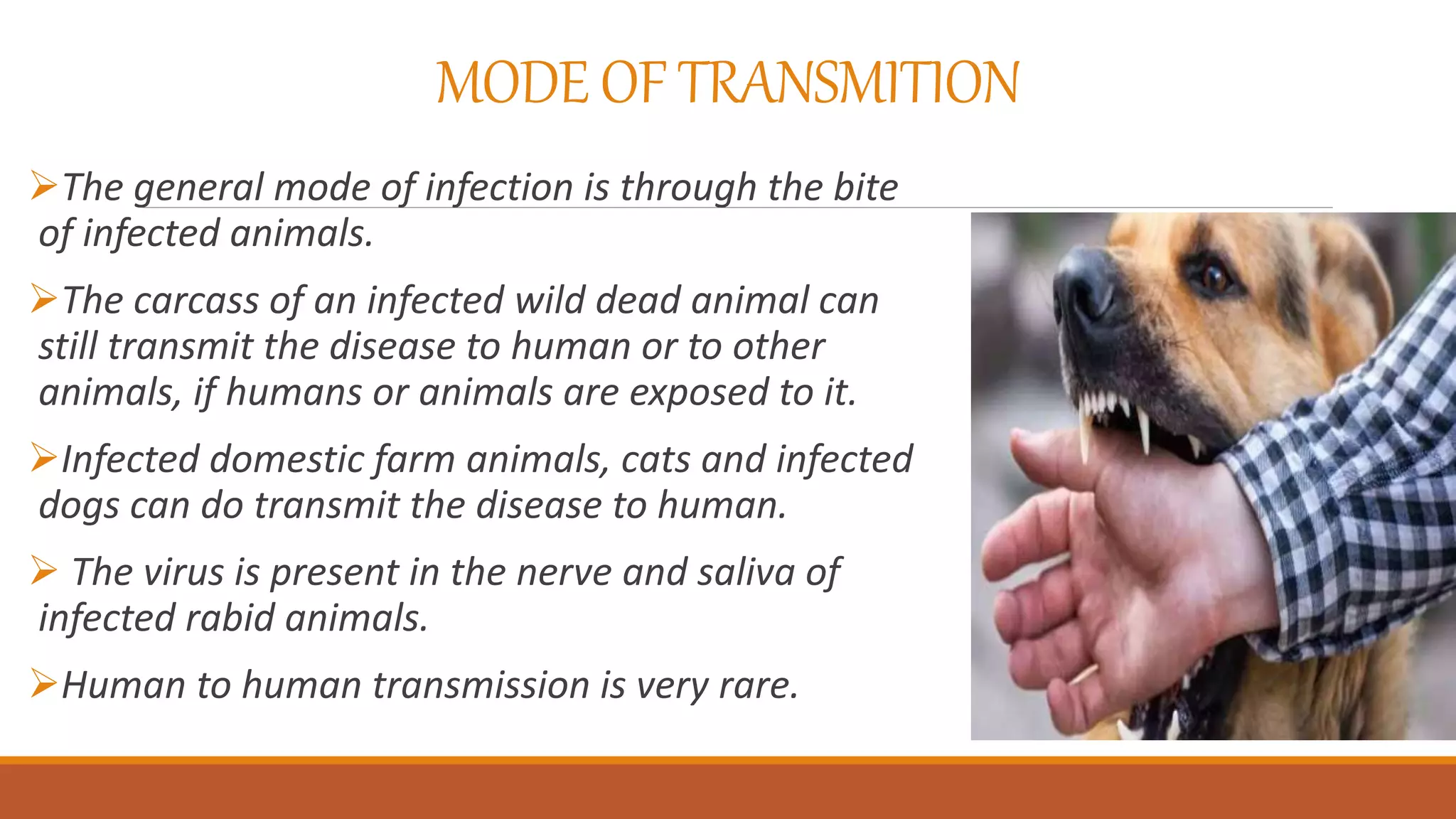 MODE OF TRANSMITION

➢The general mode of infection is through the bite of infected animals.

➢The carcass of an infected wild dead animal can still transmit the disease to human or to other animals, if humans or animals are exposed to it.

➢Infected domestic farm animals, cats and infected dogs can do transmit the disease to human.

➢ The virus is present in the nerve and saliva of infected rabid animals.

➢Human to human transmission is very rare.